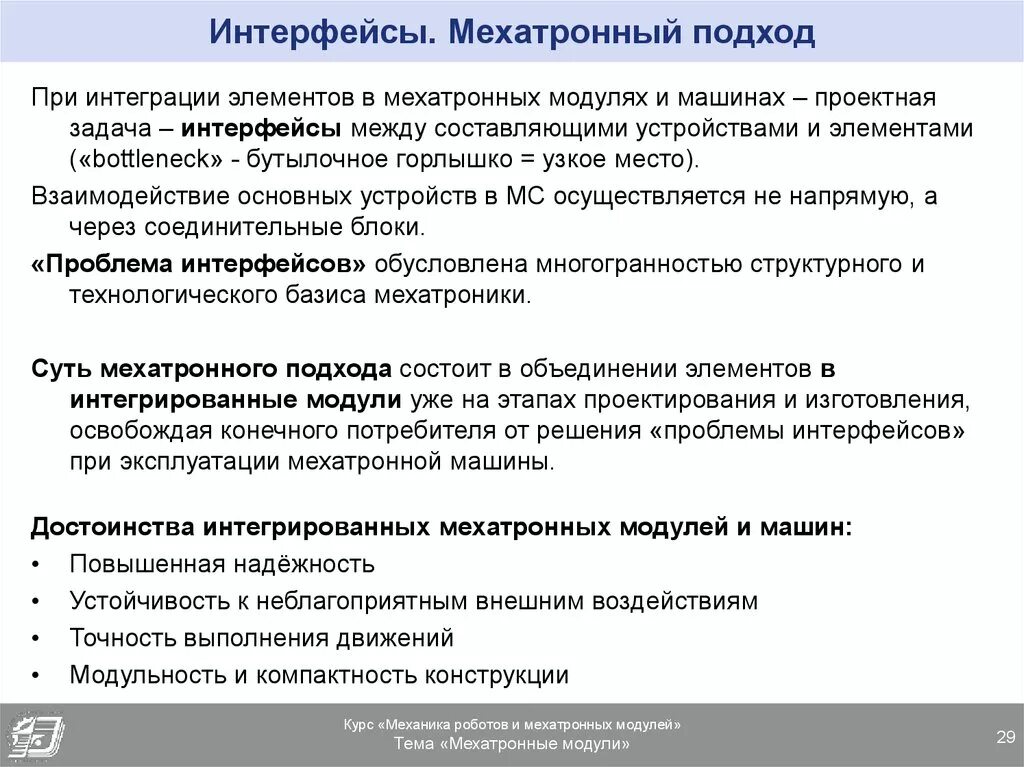 Интерфейсы. Мехатронный подход

При интеграции элементов в мехатронных модулях и машинах – проектная задача – интерфейсы между составляющими устройствами и элементами («bottleneck» - бутылочное горлышко = узкое место).

Взаимодействие основных устройств в МС осуществляется не напрямую, а через соединительные блоки.

«Проблема интерфейсов» обусловлена многогранностью структурного и технологического базиса мехатроники.

Суть мехатронного подхода состоит в объединении элементов в интегрированные модули уже на этапах проектирования и изготовления, освобождая конечного потребителя от решения «проблемы интерфейсов» при эксплуатации мехатронной машины.

Достоинства интегрированных мехатронных модулей и машин:
• Повышенная надёжность
• Устойчивость к неблагоприятным внешним воздействиям
• Точность выполнения движений
• Модульность и компактность конструкции

Курс «Механика роботов и мехатронных модулей»
Тема «Мехатронные модули»

29